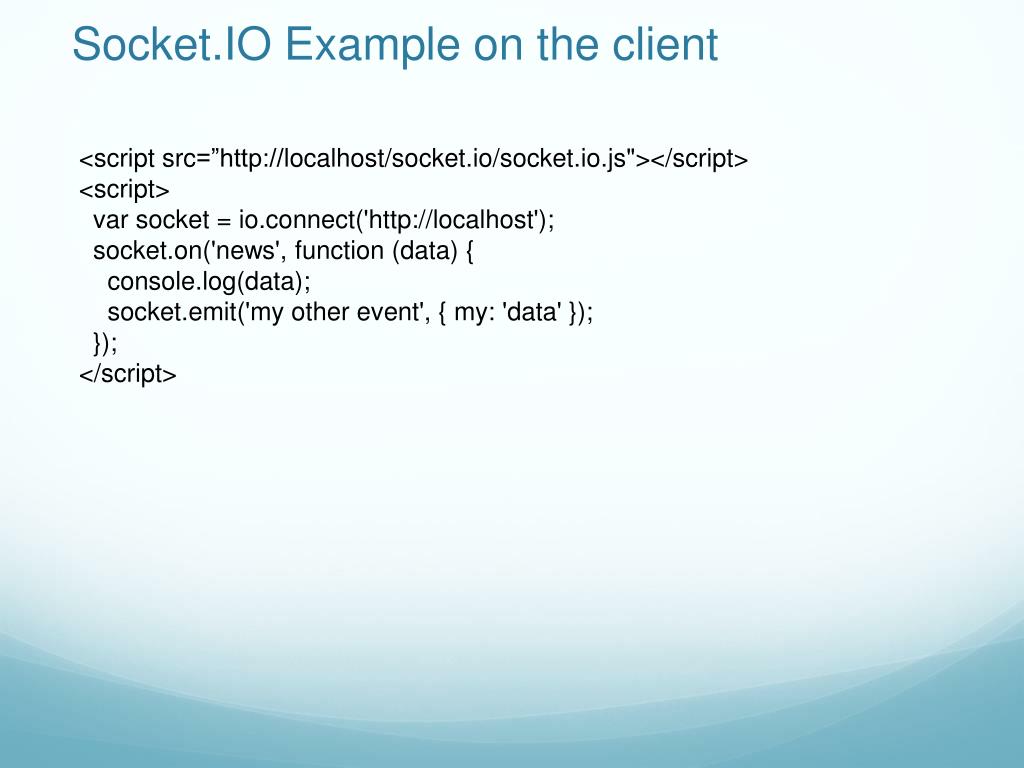 Socket.IO Example on the client

<script src=”http://localhost/socket.io/socket.io.js"></script>
<script>
  var socket = io.connect('http://localhost');
  socket.on('news', function (data) {
    console.log(data);
    socket.emit('my other event', { my: 'data' });
  });
</script>